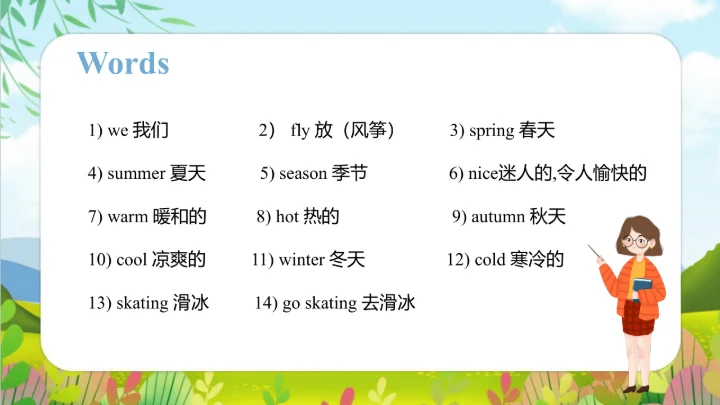 Words

1) we 我们
2) fly 放（风筝）
3) spring 春天
4) summer 夏天
5) season 季节
6) nice迷人的,令人愉快的
7) warm 暖和的
8) hot 热的
9) autumn 秋天
10) cool 凉爽的
11) winter 冬天
12) cold 寒冷的
13) skating 滑冰
14) go skating 去滑冰